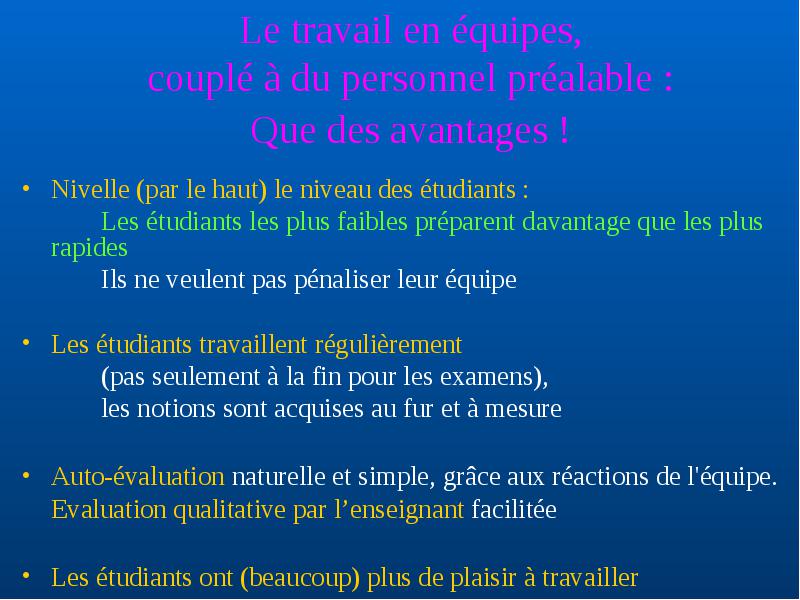 Le travail en équipes,
couplé à du personnel préalable :
Que des avantages !

• Nivelle (par le haut) le niveau des étudiants :
Les étudiants les plus faibles préparent davantage que les plus rapides
Ils ne veulent pas pénaliser leur équipe

• Les étudiants travaillent régulièrement
(pas seulement à la fin pour les examens),
les notions sont acquises au fur et à mesure

• Auto-évaluation naturelle et simple, grâce aux réactions de l'équipe.
Evaluation qualitative par l’enseignant facilitée

• Les étudiants ont (beaucoup) plus de plaisir à travailler